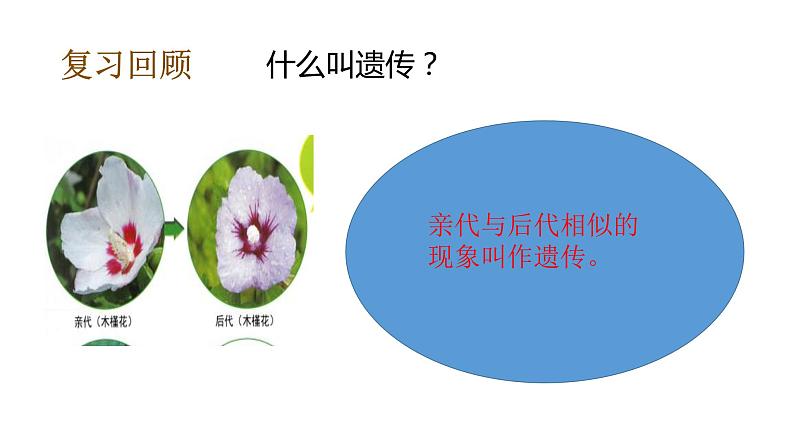 复习回顾　　什么叫遗传？

亲代（木槿花）

后代（木槿花）

亲代与后代相似的现象叫作遗传。